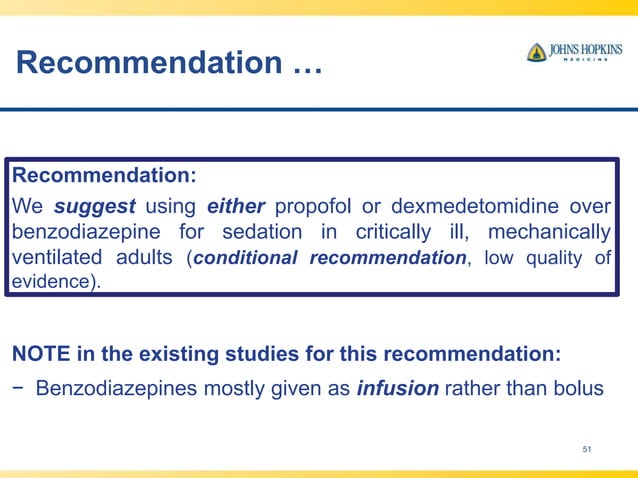 Recommendation …

JOHNS HOPKINS
MEDICINE

Recommendation:
We suggest using either propofol or dexmedetomidine over benzodiazepine for sedation in critically ill, mechanically ventilated adults (conditional recommendation, low quality of evidence).

NOTE in the existing studies for this recommendation:
− Benzodiazepines mostly given as infusion rather than bolus

51